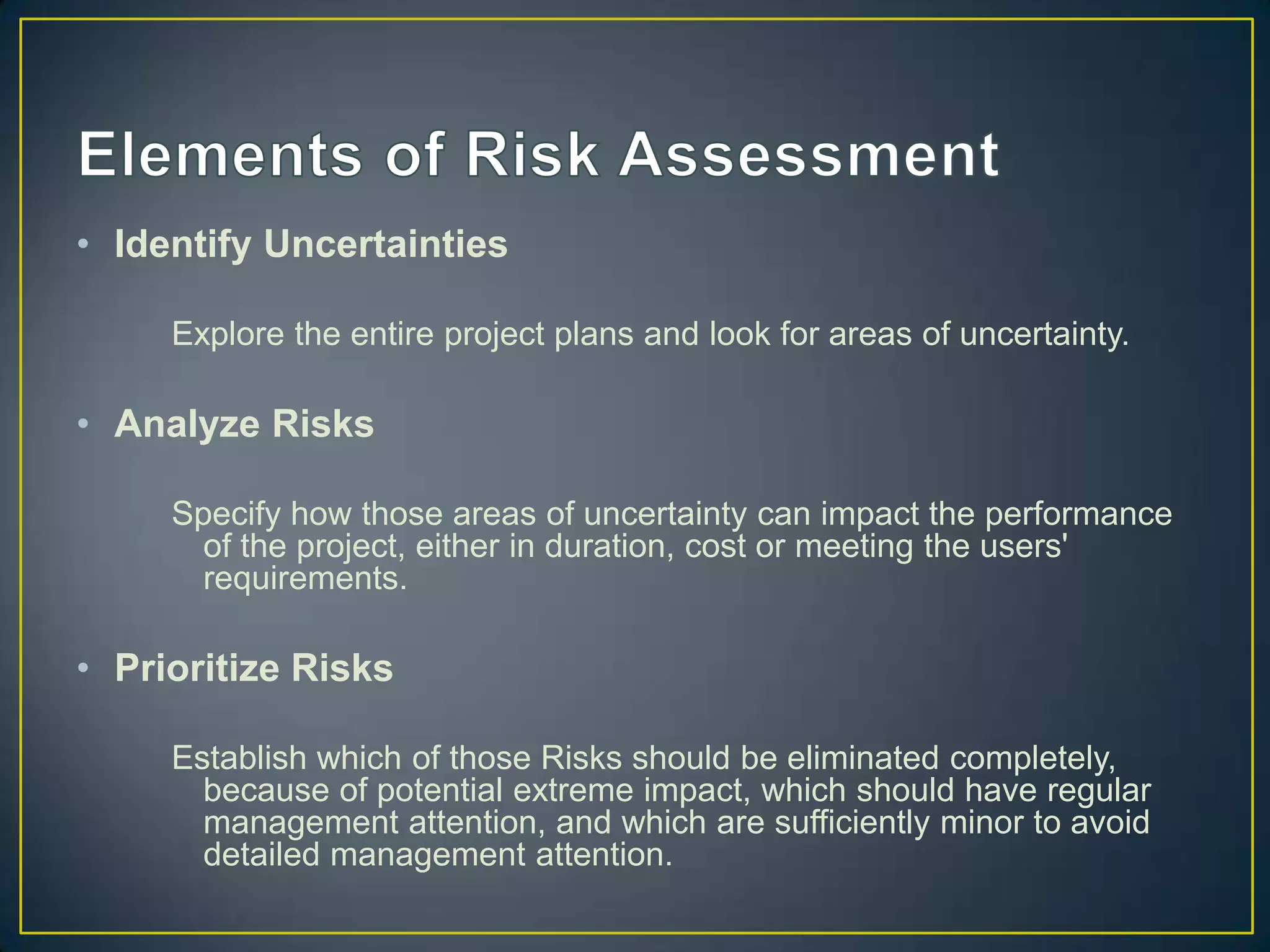 Elements of Risk Assessment

• Identify Uncertainties

Explore the entire project plans and look for areas of uncertainty.

• Analyze Risks

Specify how those areas of uncertainty can impact the performance of the project, either in duration, cost or meeting the users' requirements.

• Prioritize Risks

Establish which of those Risks should be eliminated completely, because of potential extreme impact, which should have regular management attention, and which are sufficiently minor to avoid detailed management attention.